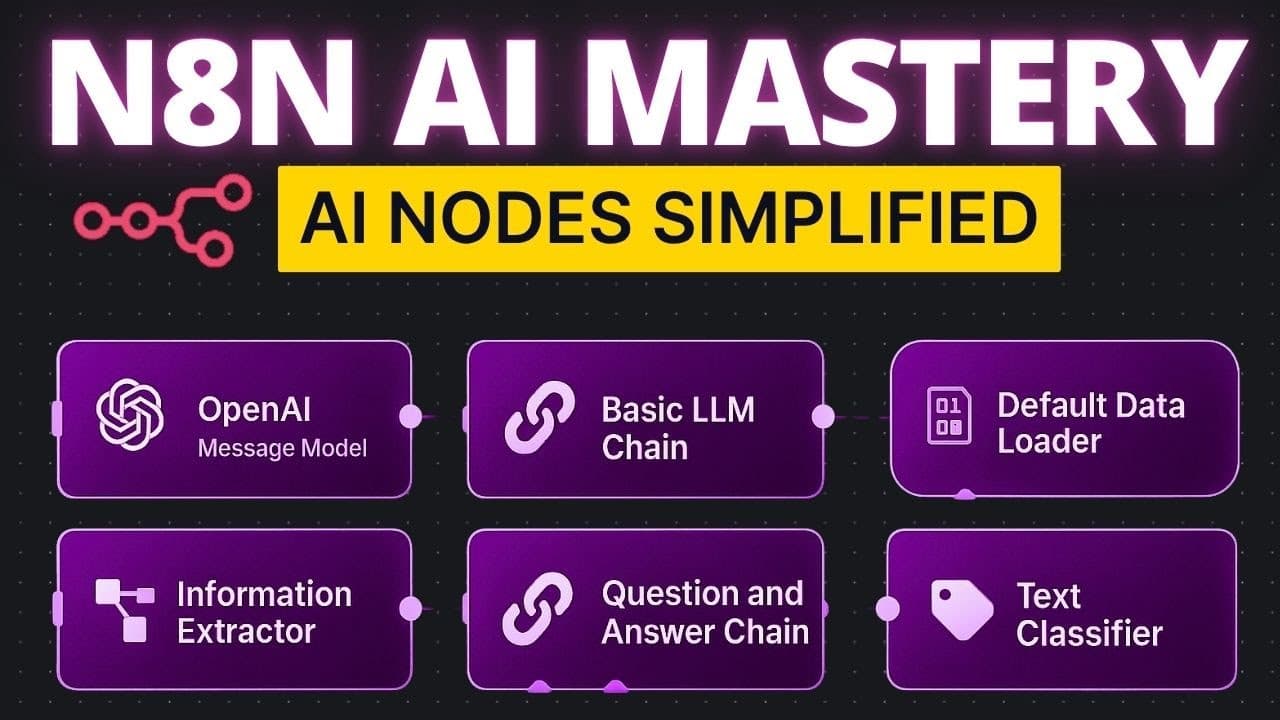 N8N AI MASTERY

AI NODES SIMPLIFIED

OpenAI
Message Model

Basic LLM Chain

01
00

Default Data Loader

Information Extractor

Question and Answer Chain

Text Classifier